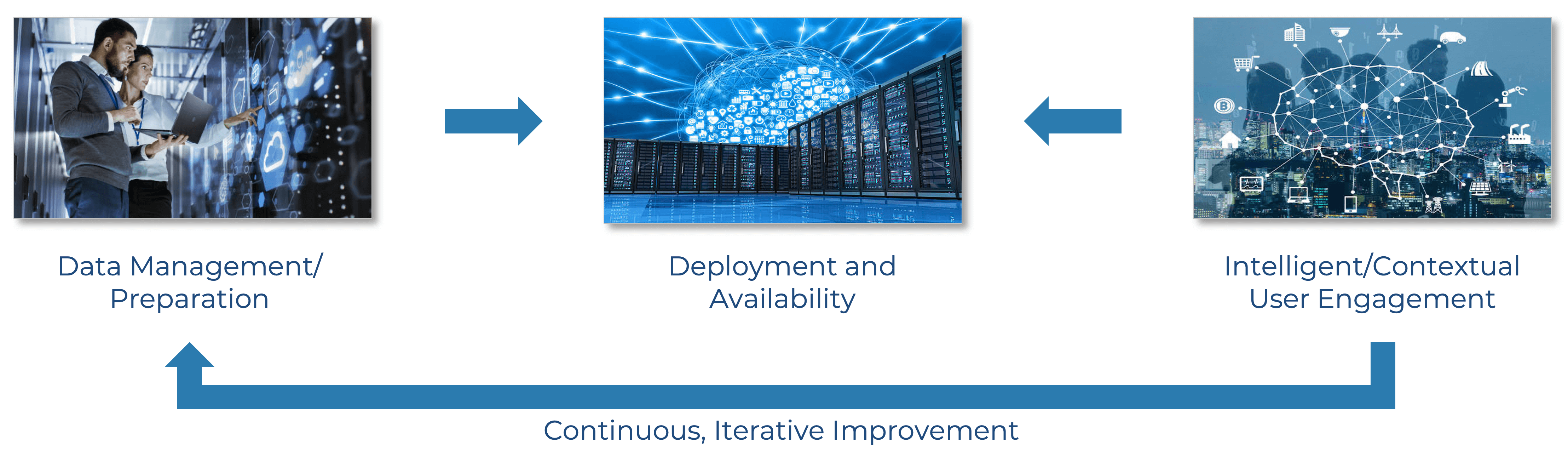 Data Management/
Preparation

Deployment and
Availability

Intelligent/Contextual
User Engagement

Continuous, Iterative Improvement